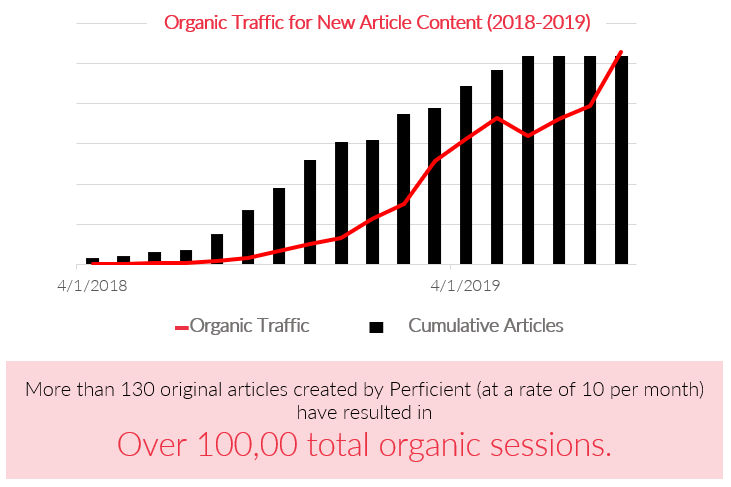 Organic Traffic for New Article Content (2018-2019)

4/1/2018

4/1/2019

Organic Traffic Cumulative Articles

More than 130 original articles created by Perficient (at a rate of 10 per month) have resulted in

Over 100,00 total organic sessions.